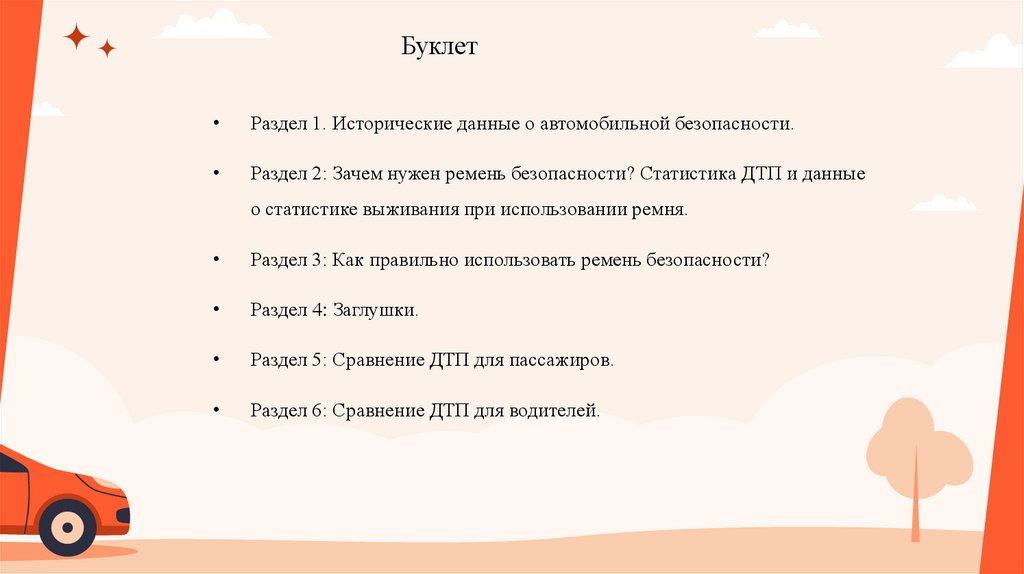 Буклет

• Раздел 1. Исторические данные о автомобильной безопасности.

• Раздел 2: Зачем нужен ремень безопасности? Статистика ДТП и данные о статистике выживания при использовании ремня.

• Раздел 3: Как правильно использовать ремень безопасности?

• Раздел 4: Заглушки.

• Раздел 5: Сравнение ДТП для пассажиров.

• Раздел 6: Сравнение ДТП для водителей.